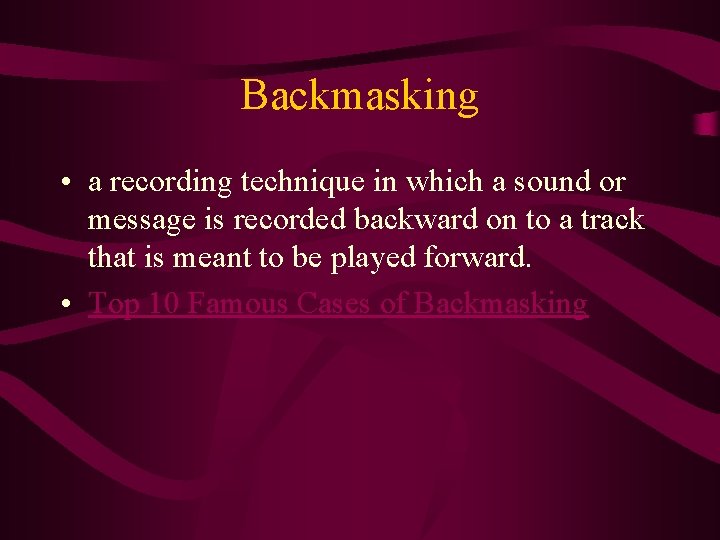 Backmasking

• a recording technique in which a sound or message is recorded backward on to a track that is meant to be played forward.
• Top 10 Famous Cases of Backmasking